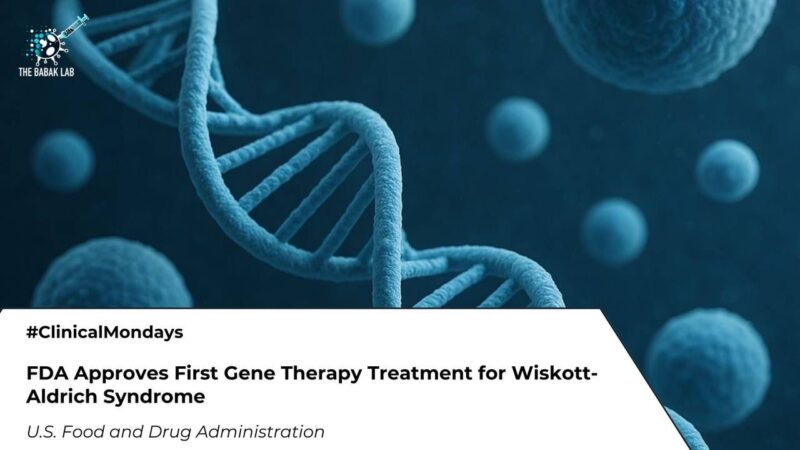 THE BABAK LAB

#ClinicalMondays

FDA Approves First Gene Therapy Treatment for Wiskott-Aldrich Syndrome

U.S. Food and Drug Administration